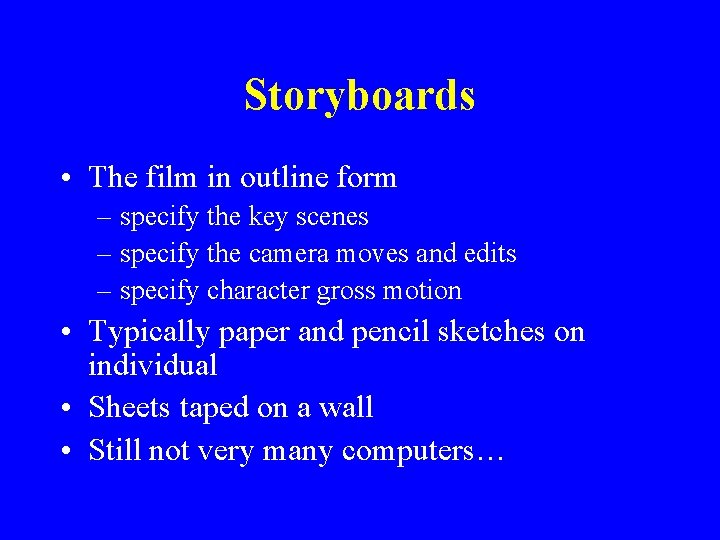 Storyboards

• The film in outline form
– specify the key scenes
– specify the camera moves and edits
– specify character gross motion
• Typically paper and pencil sketches on individual
• Sheets taped on a wall
• Still not very many computers…